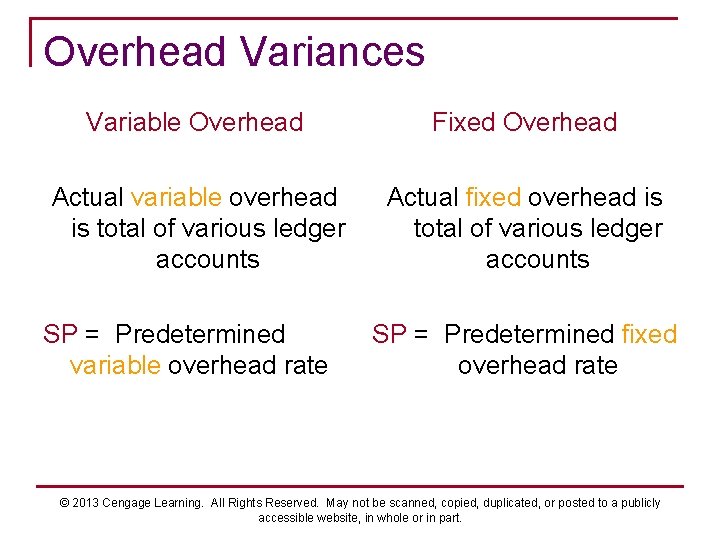 Overhead Variances

Variable Overhead

Actual variable overhead is total of various ledger accounts

SP = Predetermined variable overhead rate

Fixed Overhead

Actual fixed overhead is total of various ledger accounts

SP = Predetermined fixed overhead rate

© 2013 Cengage Learning. All Rights Reserved. May not be scanned, copied, duplicated, or posted to a publicly accessible website, in whole or in part.